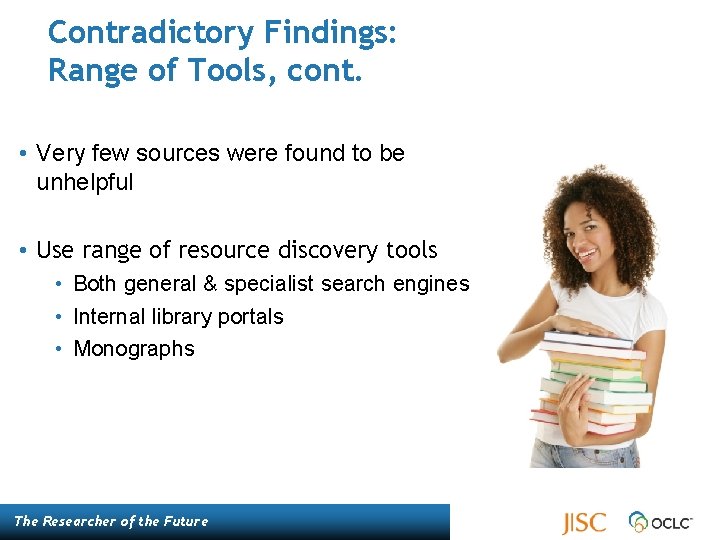 Contradictory Findings:
Range of Tools, cont.

• Very few sources were found to be unhelpful

• Use range of resource discovery tools
  • Both general & specialist search engines
  • Internal library portals
  • Monographs

The Researcher of the Future

JISC OCLC